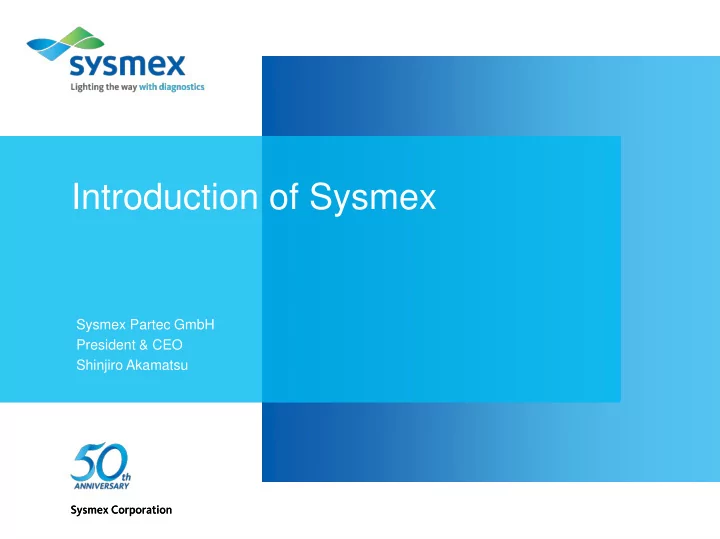 sysmex
Lighting the way with diagnostics

Introduction of Sysmex

Sysmex Partec GmbH
President & CEO
Shinjiro Akamatsu

50th ANNIVERSARY

Sysmex Corporation